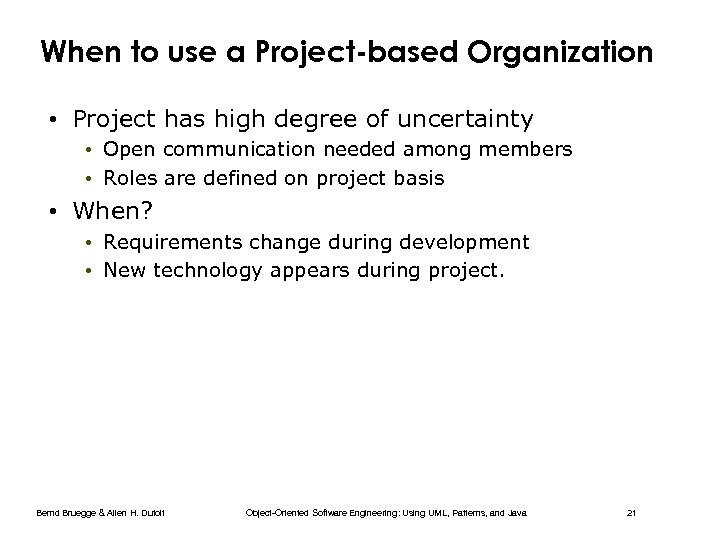 When to use a Project-based Organization

• Project has high degree of uncertainty
  • Open communication needed among members
  • Roles are defined on project basis
• When?
  • Requirements change during development
  • New technology appears during project.

Bernd Bruegge & Allen H. Dutoit Object-Oriented Software Engineering: Using UML, Patterns, and Java 21